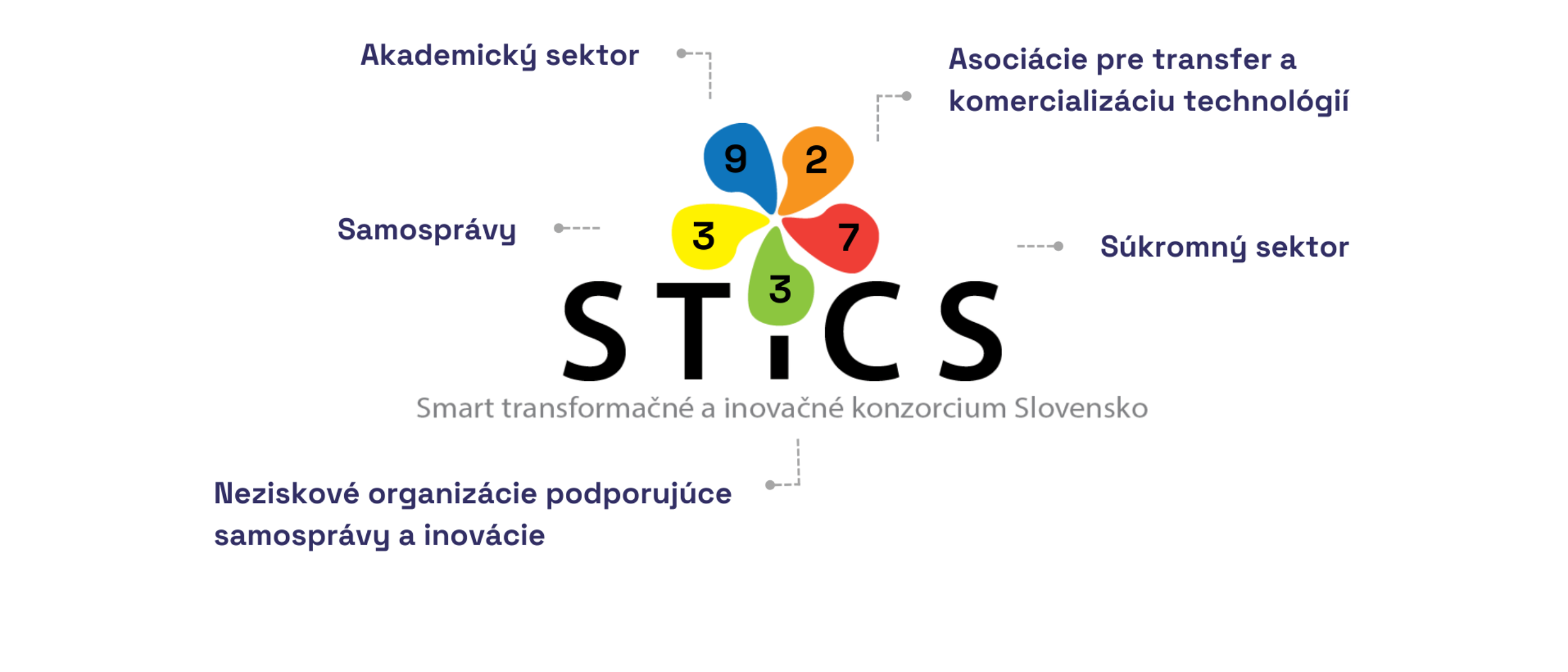 Akademický sektor

Asociácie pre transfer a komercializáciu technológií

9

2

Samosprávy

3

7

Súkromný sektor

3

STiCS

Smart transformačné a inovačné konzorcium Slovensko

Neziskové organizácie podporujúce samosprávy a inovácie